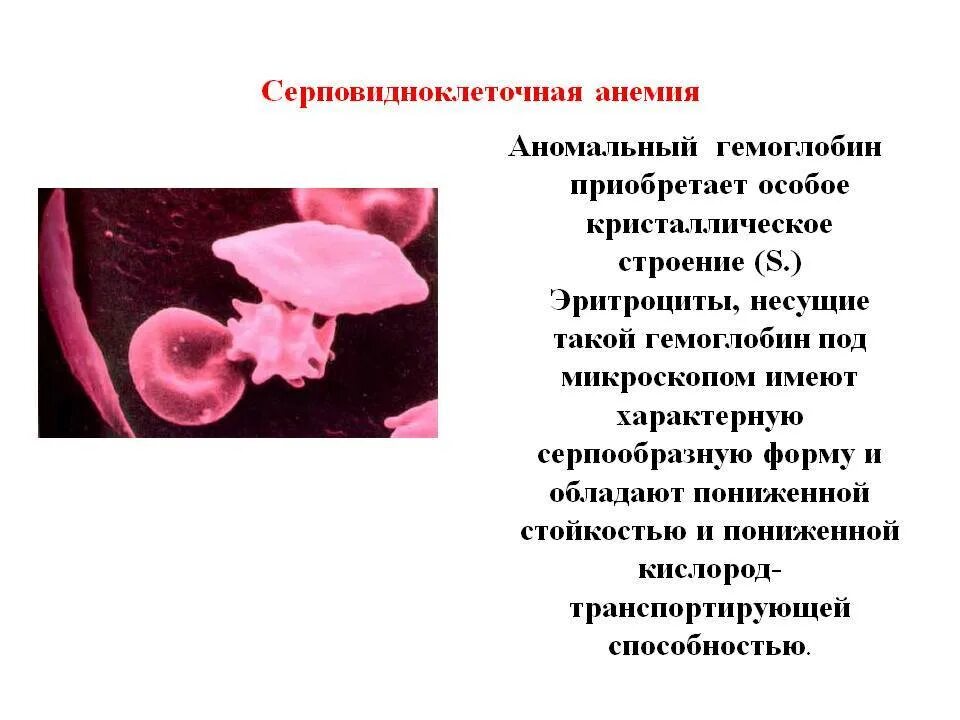 Серповидноклеточная анемия

Аномальный гемоглобин приобретает особое кристаллическое строение (S.) Эритроциты, несущие такой гемоглобин под микроскопом имеют характерную серпообразную форму и обладают пониженной стойкостью и пониженной кислород-транспортирующей способностью.